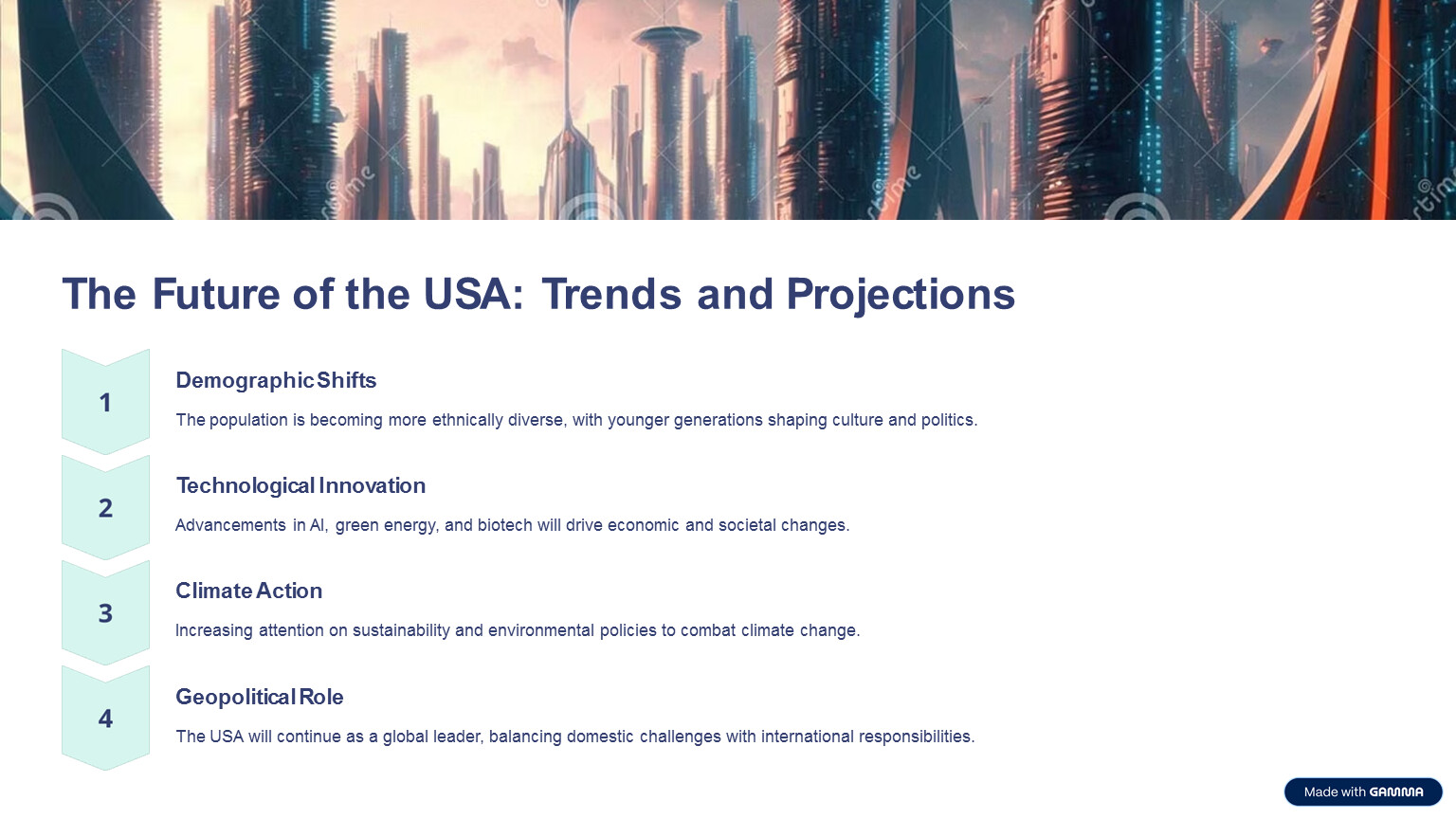 The Future of the USA: Trends and Projections

1

Demographic Shifts

The population is becoming more ethnically diverse, with younger generations shaping culture and politics.

2

Technological Innovation

Advancements in AI, green energy, and biotech will drive economic and societal changes.

3

Climate Action

Increasing attention on sustainability and environmental policies to combat climate change.

4

Geopolitical Role

The USA will continue as a global leader, balancing domestic challenges with international responsibilities.

Made with GAMMA